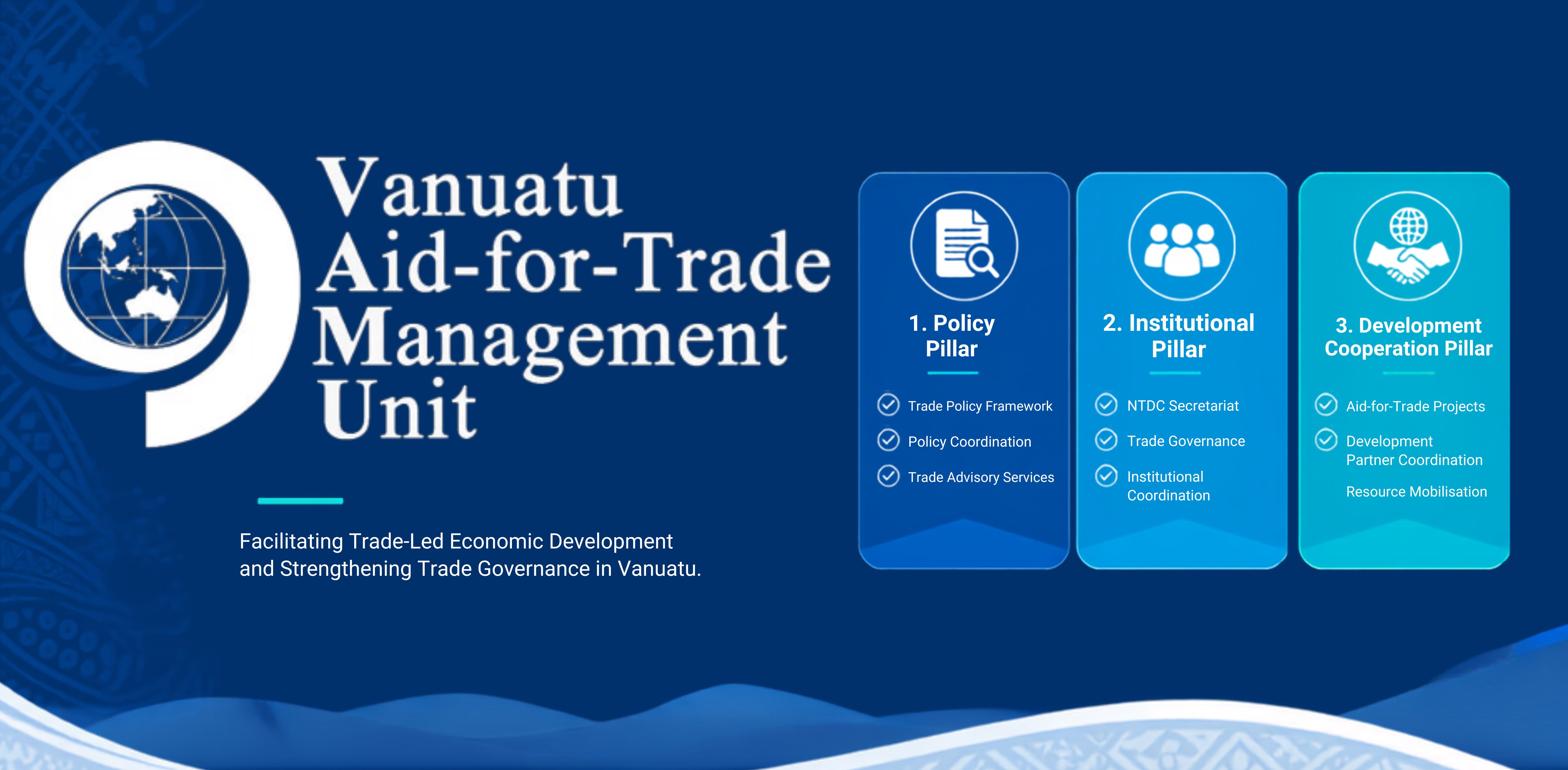 Vanuatu
Aid-for-Trade
Management
Unit

Facilitating Trade-Led Economic Development and Strengthening Trade Governance in Vanuatu.

1. Policy Pillar

Trade Policy Framework
Policy Coordination
Trade Advisory Services

2. Institutional Pillar

NTDC Secretariat
Trade Governance
Institutional Coordination

3. Development Cooperation Pillar

Aid-for-Trade Projects
Development Partner Coordination
Resource Mobilisation